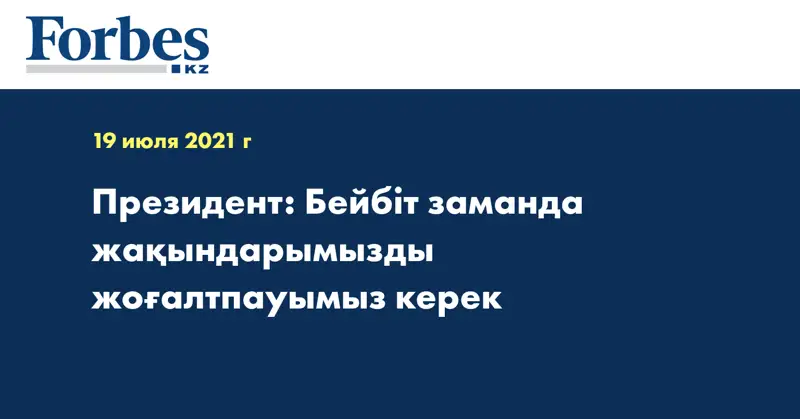 Forbes KZ

19 июля 2021 г

Президент: Бейбіт заманда жақындарымызды жоғалтпауымыз керек